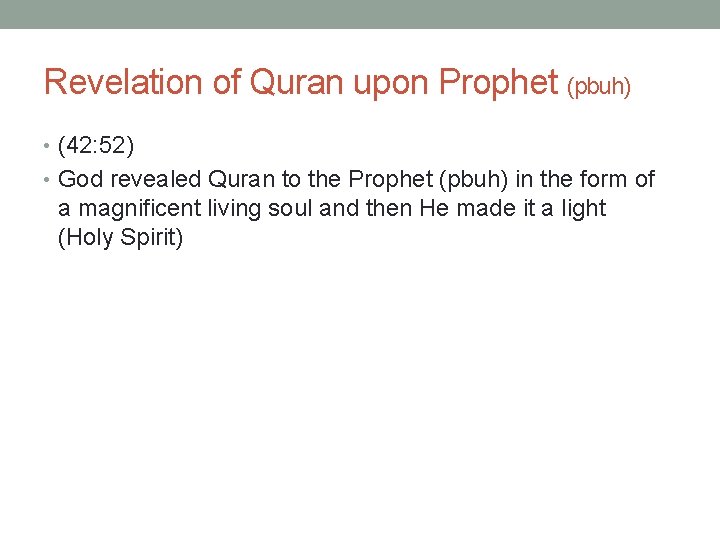 Revelation of Quran upon Prophet (pbuh)

• (42:52)
• God revealed Quran to the Prophet (pbuh) in the form of a magnificent living soul and then He made it a light (Holy Spirit)